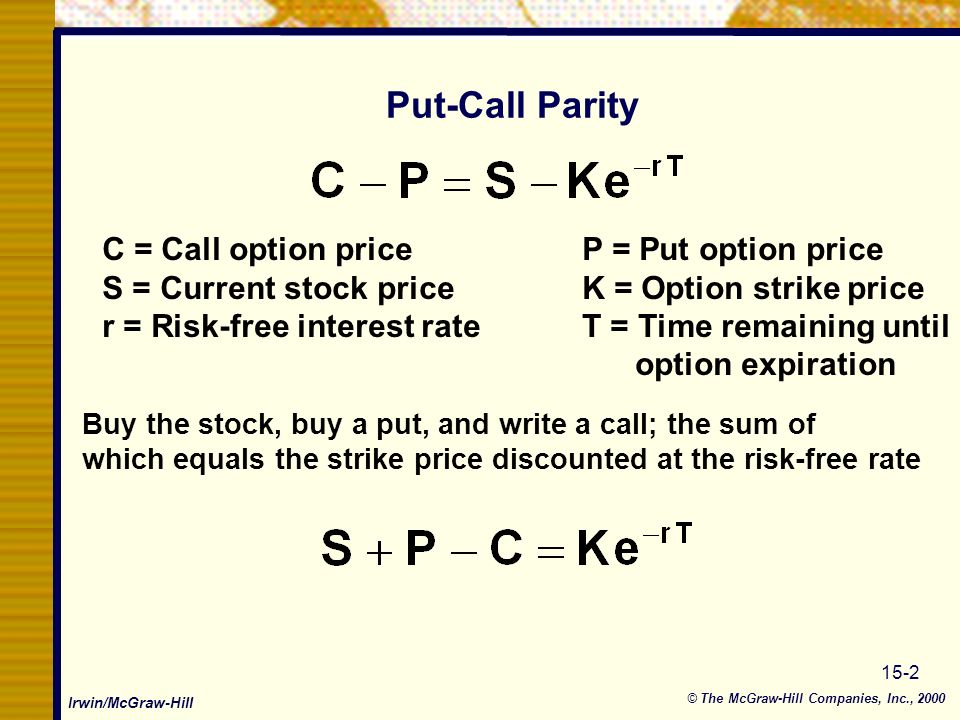 Put-Call Parity

$C - P = S - Ke^{-rT}$

C = Call option price
S = Current stock price
r = Risk-free interest rate

P = Put option price
K = Option strike price
T = Time remaining until option expiration

Buy the stock, buy a put, and write a call; the sum of which equals the strike price discounted at the risk-free rate

$S + P - C = Ke^{-rT}$

15-2

Irwin/McGraw-Hill

© The McGraw-Hill Companies, Inc., 2000